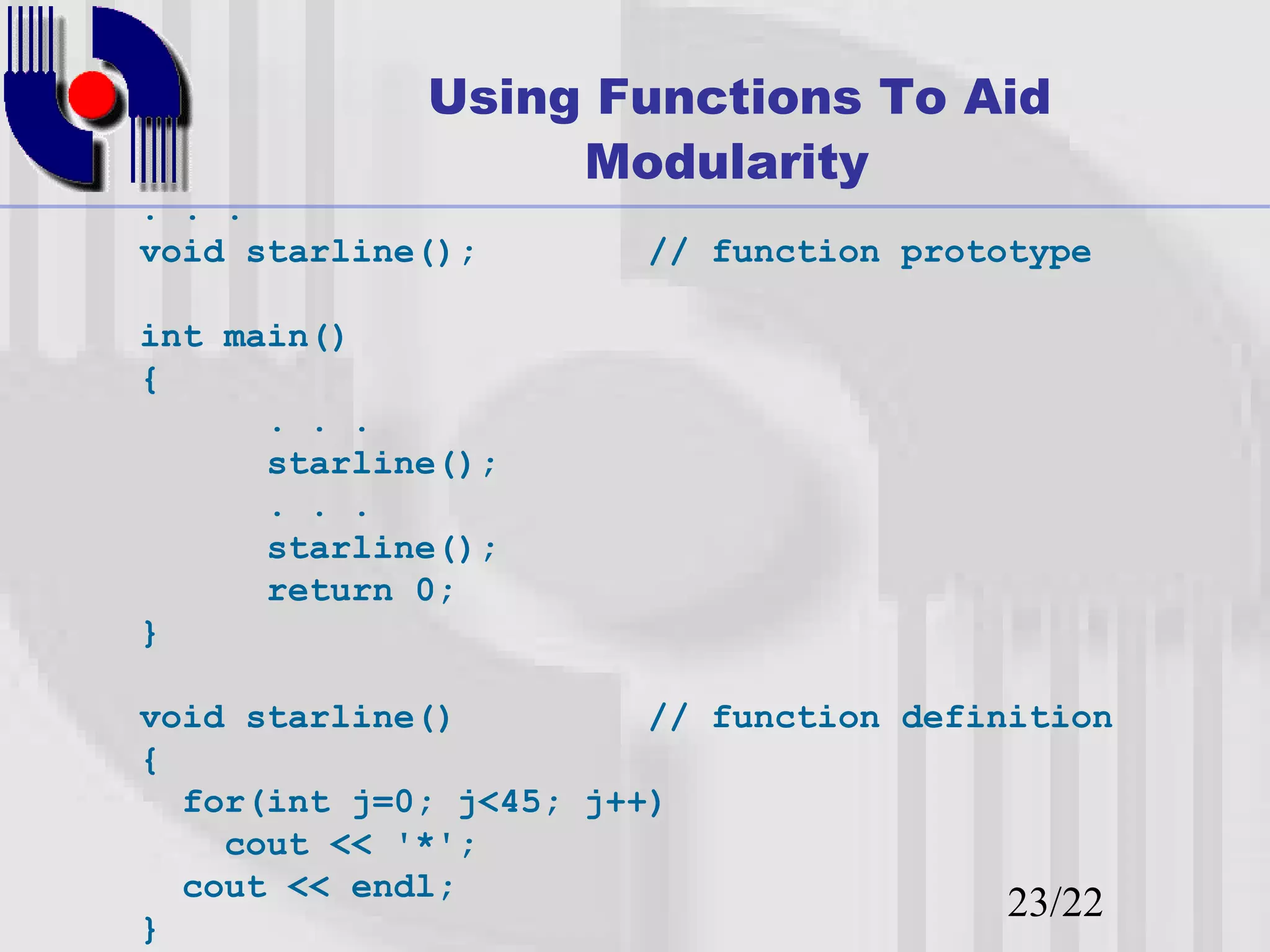 Using Functions To Aid Modularity

. . .
void starline();          // function prototype

int main()
{
      . . .
      starline();
      . . .
      starline();
      return 0;
}

void starline()           // function definition
{
  for(int j=0; j<45; j++)
    cout << '*';
  cout << endl;
}

23/22